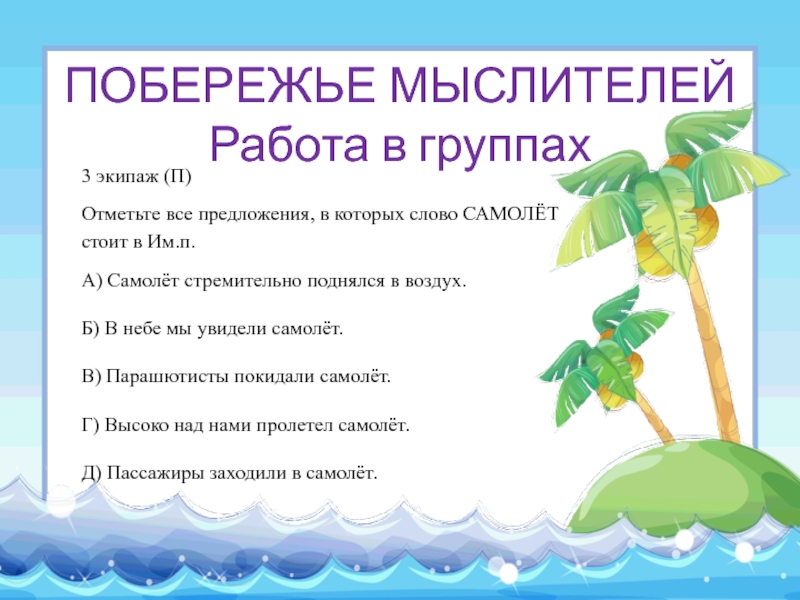 ПОБЕРЕЖЬЕ МЫСЛИТЕЛЕЙ
Работа в группах

3 экипаж (П)

Отметьте все предложения, в которых слово САМОЛЁТ стоит в Им.п.

А) Самолёт стремительно поднялся в воздух.

Б) В небе мы увидели самолёт.

В) Парашютисты покидали самолёт.

Г) Высоко над нами пролетел самолёт.

Д) Пассажиры заходили в самолёт.